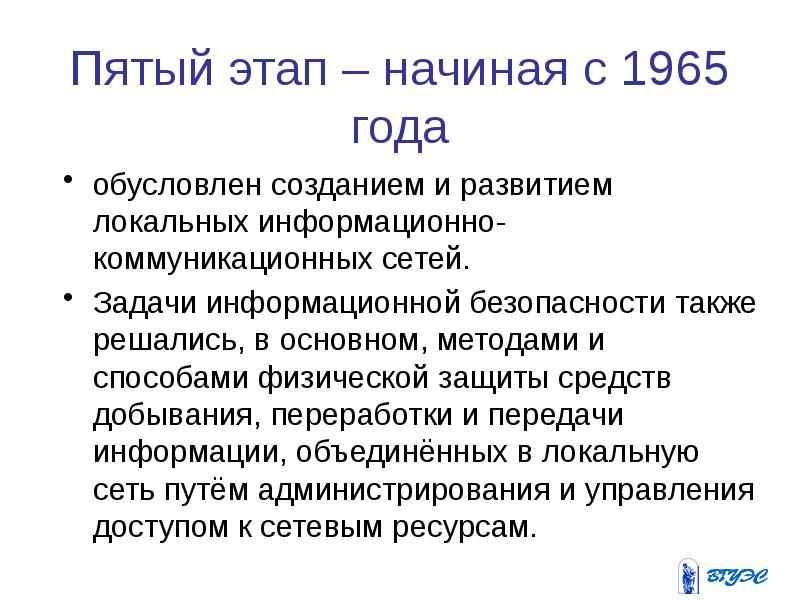 Пятый этап – начиная с 1965 года

• обусловлен созданием и развитием локальных информационно-коммуникационных сетей.

• Задачи информационной безопасности также решались, в основном, методами и способами физической защиты средств добывания, переработки и передачи информации, объединённых в локальную сеть путём администрирования и управления доступом к сетевым ресурсам.

ВГУЭС